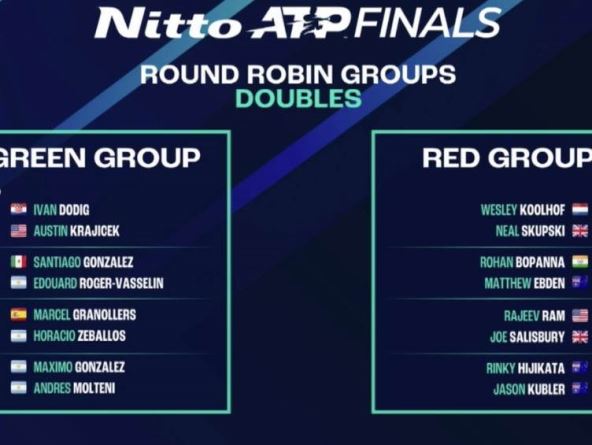 Nitto ATP FINALS

ROUND ROBIN GROUPS
DOUBLES

GREEN GROUP

IVAN DODIG
AUSTIN KRAJICEK

SANTIAGO GONZALEZ
EDOUARD ROGER-VASSELIN

MARCEL GRANOLLERS
HORACIO ZEBALLOS

MAXIMO GONZALEZ
ANDRES MOLTENI

RED GROUP

WESLEY KOOLHOF
NEAL SKUPSKI

ROHAN BOPANNA
MATTHEW EBDEN

RAJEEV RAM
JOE SALISBURY

RINKY HIJIKATA
JASON KUBLER